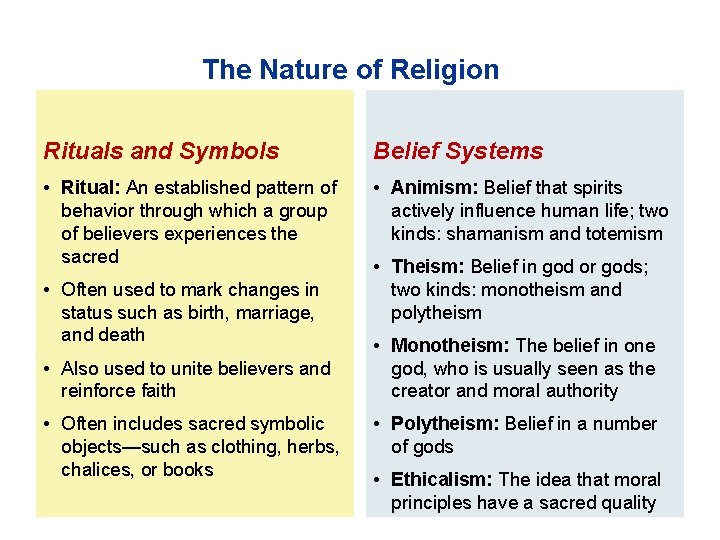 The Nature of Religion

Rituals and Symbols

• Ritual: An established pattern of behavior through which a group of believers experiences the sacred

• Often used to mark changes in status such as birth, marriage, and death

• Also used to unite believers and reinforce faith

• Often includes sacred symbolic objects—such as clothing, herbs, chalices, or books

Belief Systems

• Animism: Belief that spirits actively influence human life; two kinds: shamanism and totemism

• Theism: Belief in god or gods; two kinds: monotheism and polytheism

• Monotheism: The belief in one god, who is usually seen as the creator and moral authority

• Polytheism: Belief in a number of gods

• Ethicalism: The idea that moral principles have a sacred quality